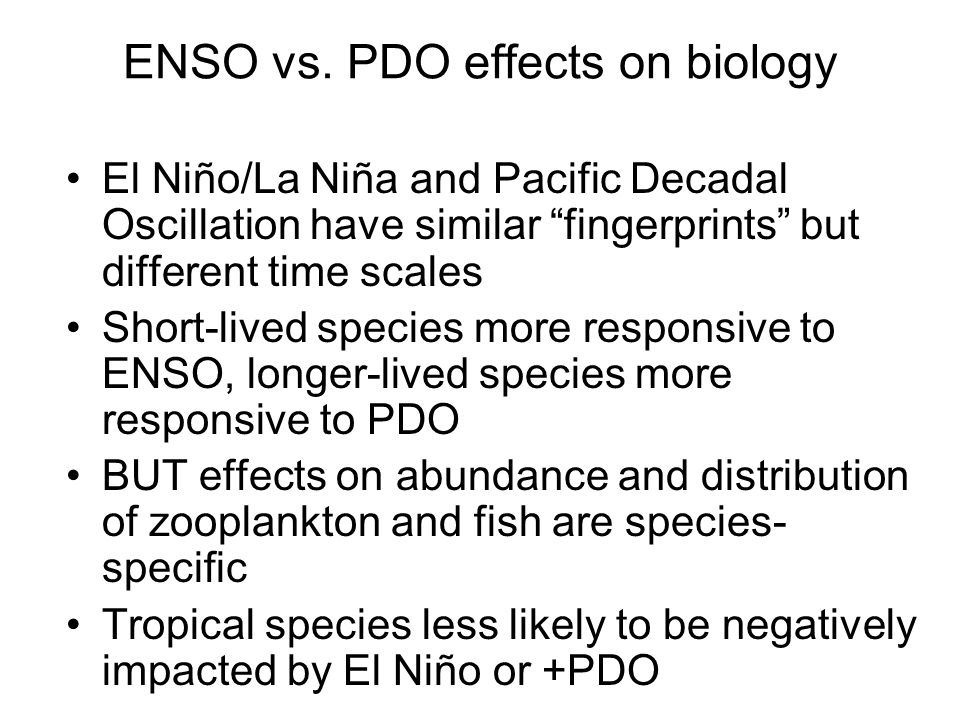 ENSO vs. PDO effects on biology

• El Niño/La Niña and Pacific Decadal Oscillation have similar “fingerprints” but different time scales
• Short-lived species more responsive to ENSO, longer-lived species more responsive to PDO
• BUT effects on abundance and distribution of zooplankton and fish are species-specific
• Tropical species less likely to be negatively impacted by El Niño or +PDO